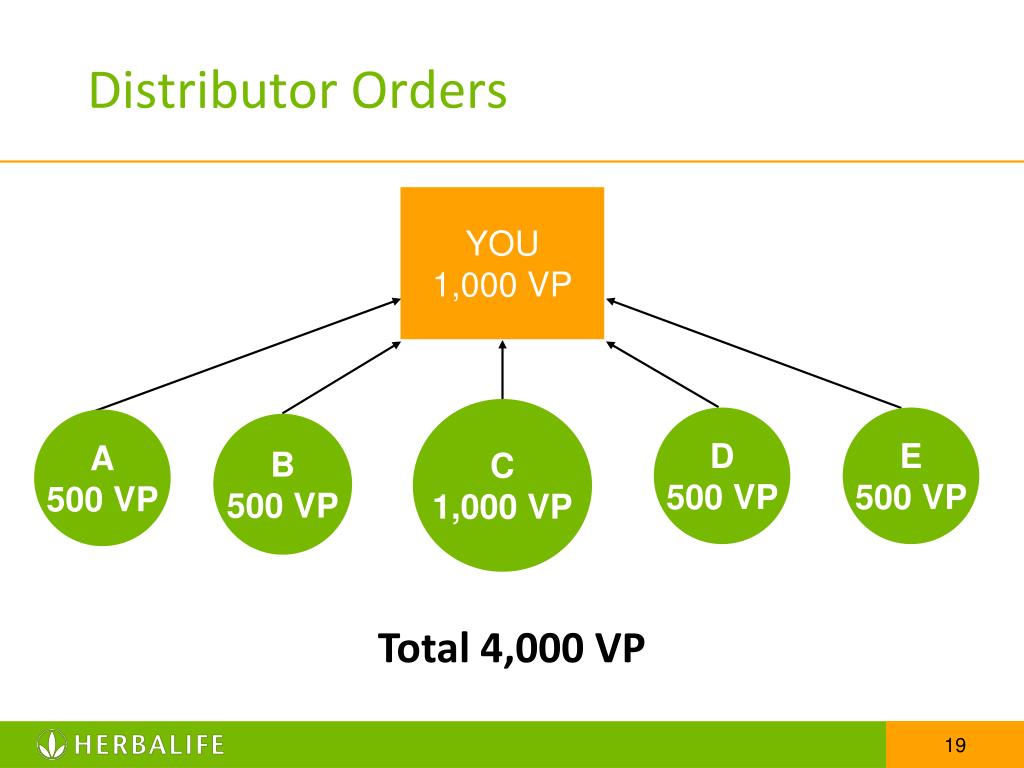 Distributor Orders

YOU
1,000 VP

A
500 VP

B
500 VP

C
1,000 VP

D
500 VP

E
500 VP

Total 4,000 VP

HERBALIFE

19